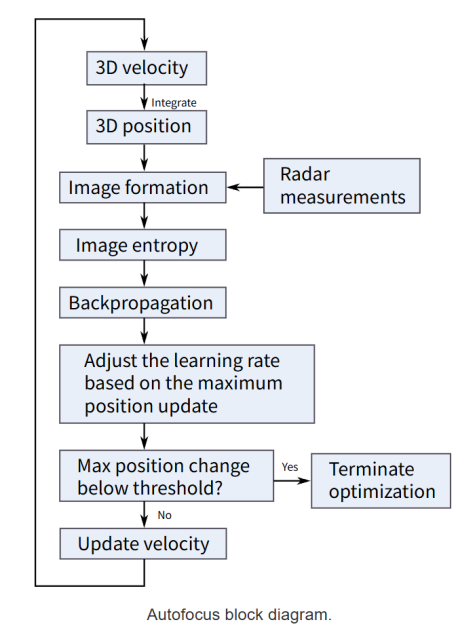 3D velocity

Integrate

3D position

Image formation

Radar measurements

Image entropy

Backpropagation

Adjust the learning rate based on the maximum position update

Max position change below threshold?

Yes

Terminate optimization

No

Update velocity

Autofocus block diagram.